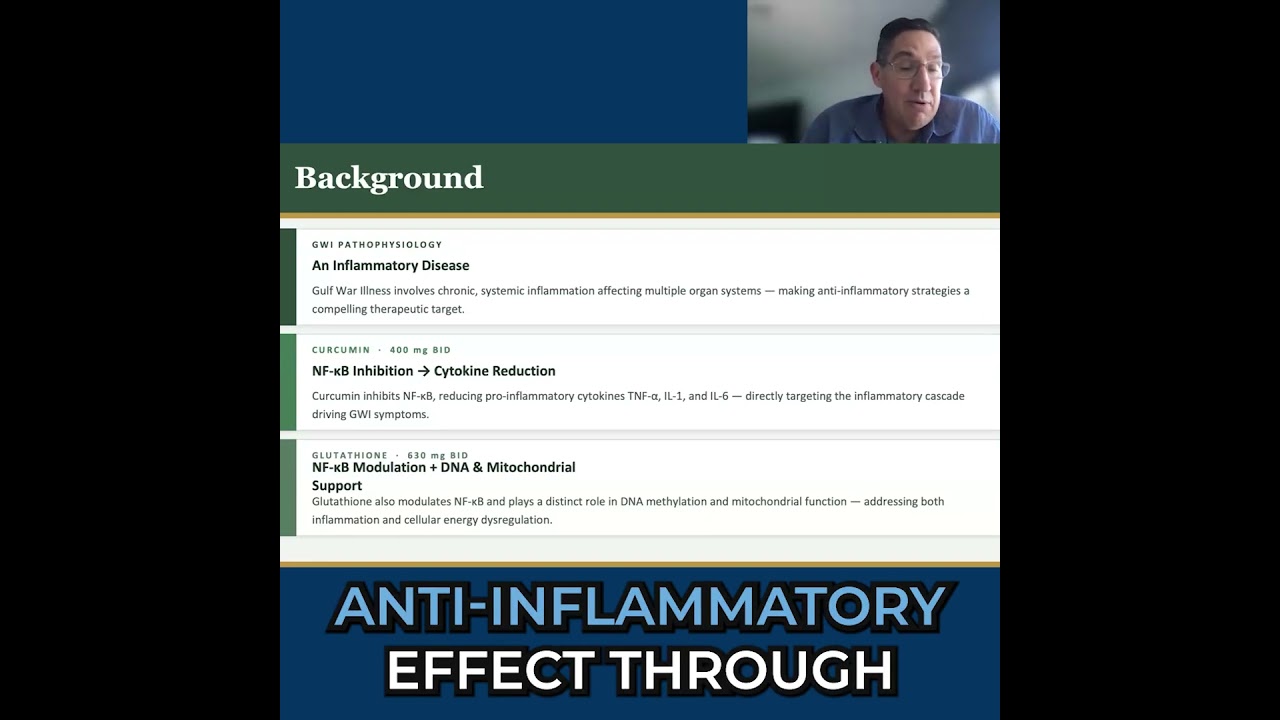 Background

GWI PATHOPHYSIOLOGY

An Inflammatory Disease

Gulf War Illness involves chronic, systemic inflammation affecting multiple organ systems — making anti-inflammatory strategies a compelling therapeutic target.

CURCUMIN · 400 mg BID

NF-κB Inhibition → Cytokine Reduction

Curcumin inhibits NF-κB, reducing pro-inflammatory cytokines TNF-α, IL-1, and IL-6 — directly targeting the inflammatory cascade driving GWI symptoms.

GLUTATHIONE · 630 mg BID

NF-κB Modulation + DNA & Mitochondrial Support

Glutathione also modulates NF-κB and plays a distinct role in DNA methylation and mitochondrial function — addressing both inflammation and cellular energy dysregulation.

ANTI-INFLAMMATORY EFFECT THROUGH